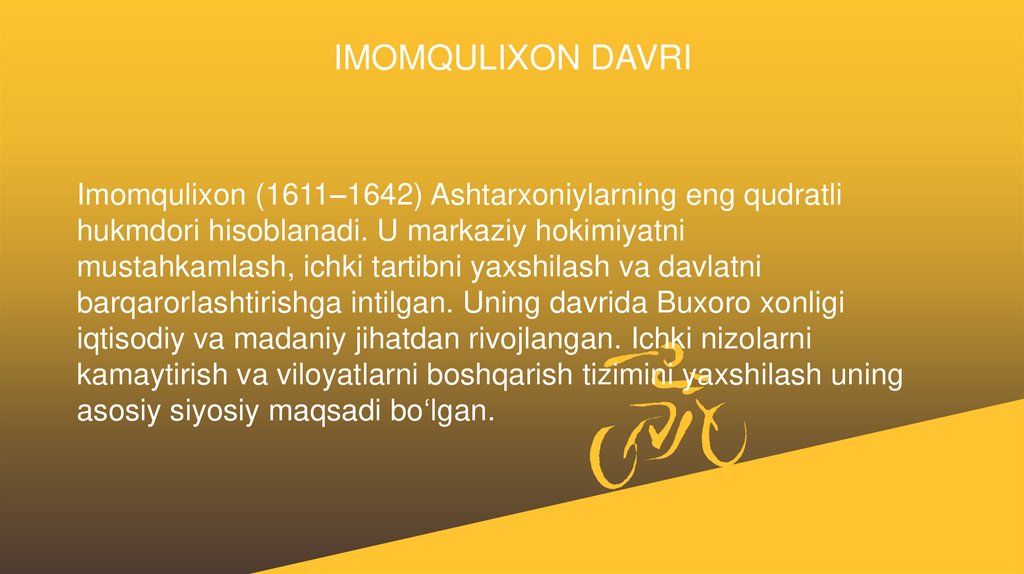 IMOMQULIXON DAVRI

Imomqulixon (1611–1642) Ashtarxoniylarning eng qudratli hukmdori hisoblanadi. U markaziy hokimiyatni mustahkamlash, ichki tartibni yaxshilash va davlatni barqarorlashtirishga intilgan. Uning davrida Buxoro xonligi iqtisodiy va madaniy jihatdan rivojlangan. Ichki nizolarni kamaytirish va viloyatlarni boshqarish tizimini yaxshilash uning asosiy siyosiy maqsadi bo‘lgan.